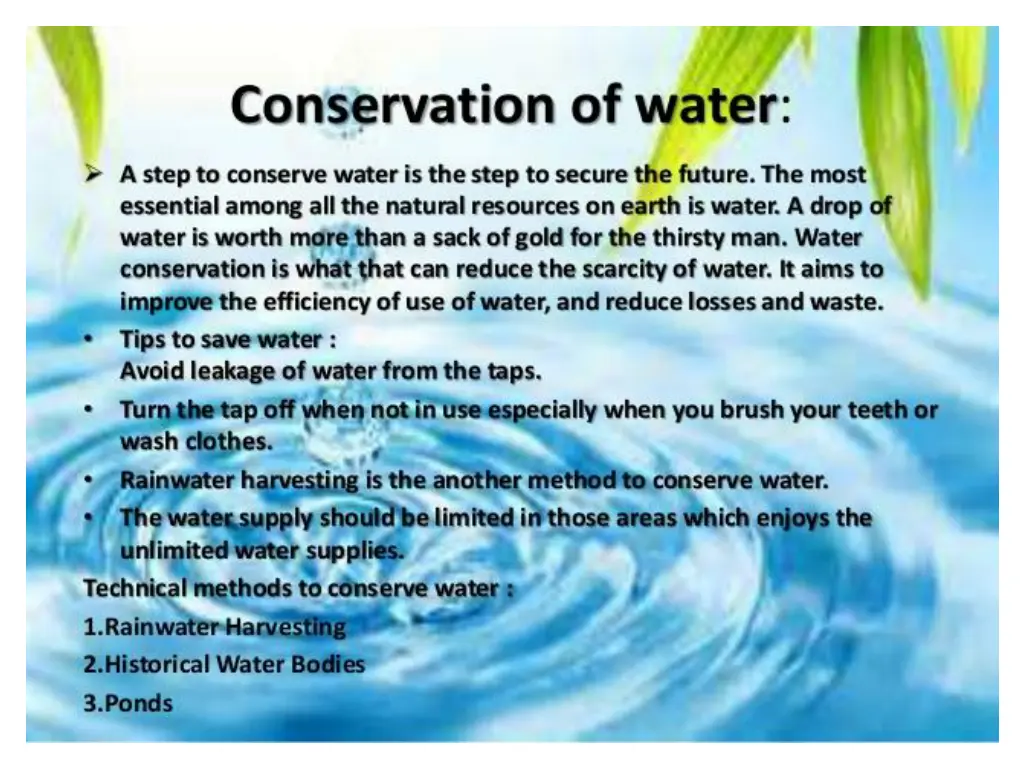 Conservation of water:

➢ A step to conserve water is the step to secure the future. The most essential among all the natural resources on earth is water. A drop of water is worth more than a sack of gold for the thirsty man. Water conservation is what that can reduce the scarcity of water. It aims to improve the efficiency of use of water, and reduce losses and waste.

• Tips to save water :
Avoid leakage of water from the taps.

• Turn the tap off when not in use especially when you brush your teeth or wash clothes.

• Rainwater harvesting is the another method to conserve water.

• The water supply should be limited in those areas which enjoys the unlimited water supplies.

Technical methods to conserve water :

1.Rainwater Harvesting

2.Historical Water Bodies

3.Ponds